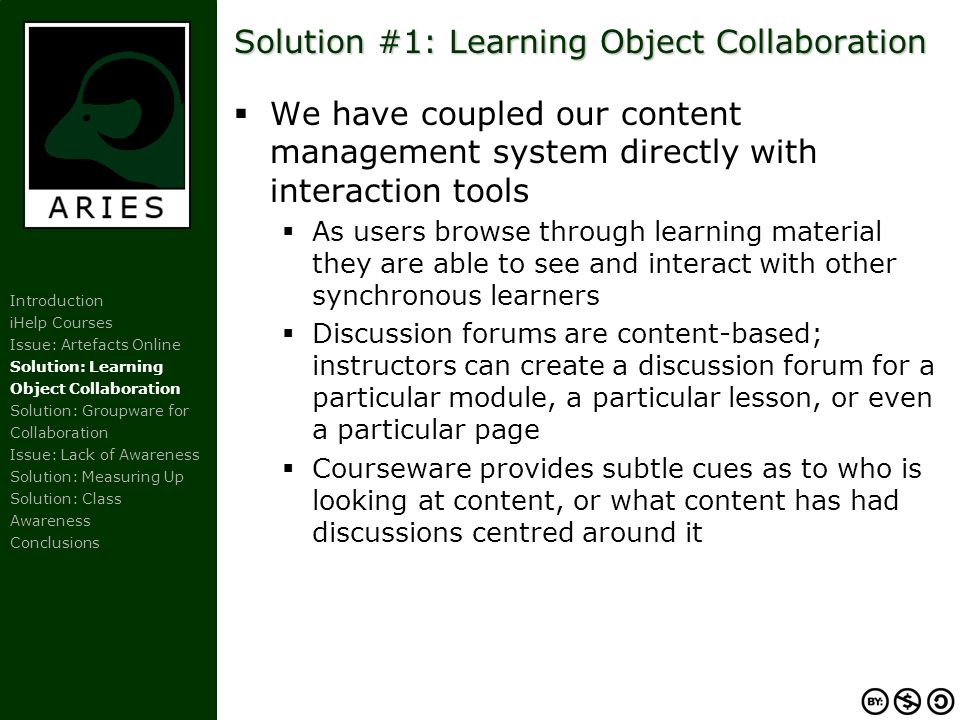 ARIES

Introduction
iHelp Courses
Issue: Artefacts Online
Solution: Learning Object Collaboration
Solution: Groupware for Collaboration
Issue: Lack of Awareness
Solution: Measuring Up
Solution: Class Awareness
Conclusions

Solution #1: Learning Object Collaboration

▪ We have coupled our content management system directly with interaction tools
 ▪ As users browse through learning material they are able to see and interact with other synchronous learners
 ▪ Discussion forums are content-based; instructors can create a discussion forum for a particular module, a particular lesson, or even a particular page
 ▪ Courseware provides subtle cues as to who is looking at content, or what content has had discussions centred around it

BY: